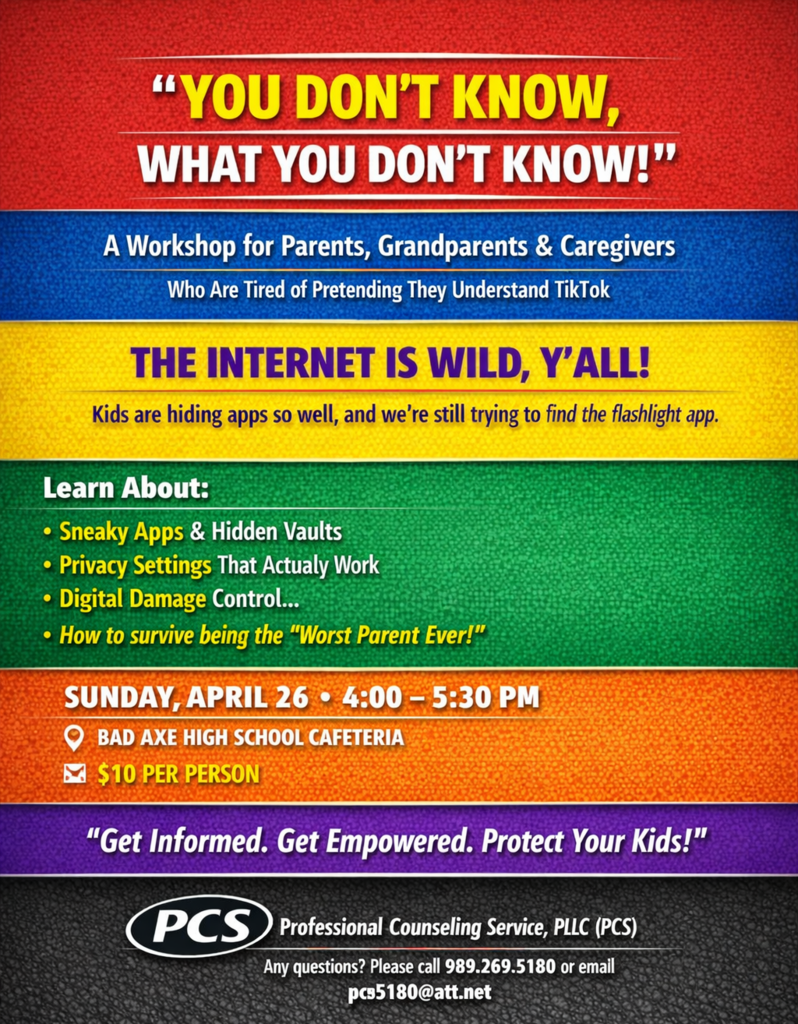 "YOU DON'T KNOW, WHAT YOU DON'T KNOW!"

A Workshop for Parents, Grandparents & Caregivers
Who Are Tired of Pretending They Understand TikTok

THE INTERNET IS WILD, Y'ALL!
Kids are hiding apps so well, and we're still trying to find the flashlight app.

Learn About:
• Sneaky Apps & Hidden Vaults
• Privacy Settings That Actualy Work
• Digital Damage Control...
• How to survive being the "Worst Parent Ever!"

SUNDAY, APRIL 26 • 4:00 – 5:30 PM
BAD AXE HIGH SCHOOL CAFETERIA
$10 PER PERSON

"Get Informed. Get Empowered. Protect Your Kids!"

PCS Professional Counseling Service, PLLC (PCS)
Any questions? Please call 989.269.5180 or email
pcs5180@att.net